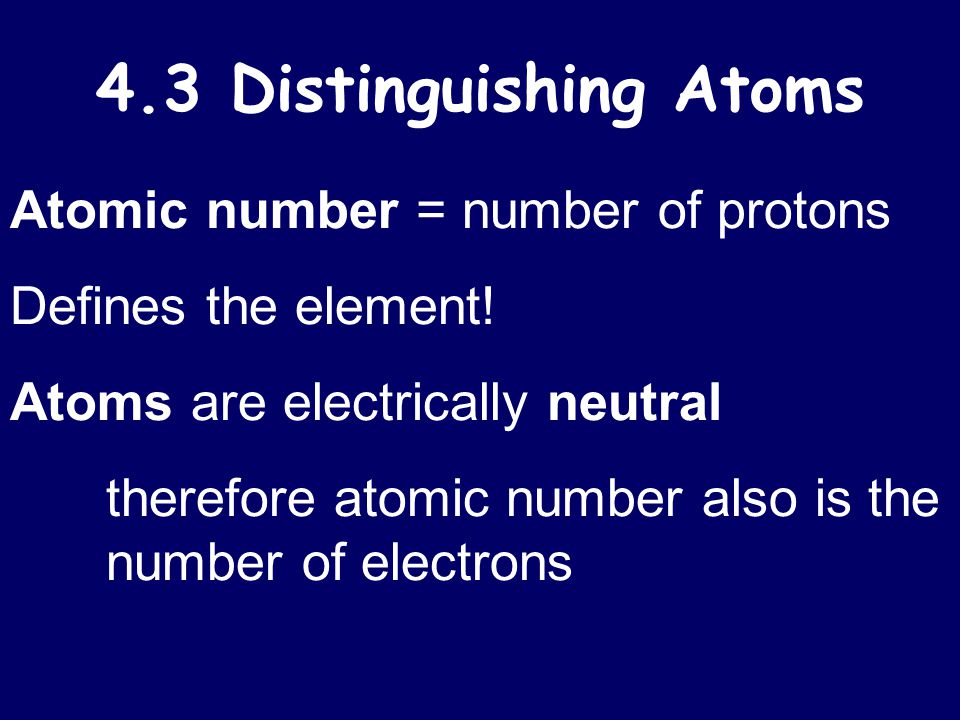 4.3 Distinguishing Atoms

Atomic number = number of protons

Defines the element!

Atoms are electrically neutral

therefore atomic number also is the number of electrons